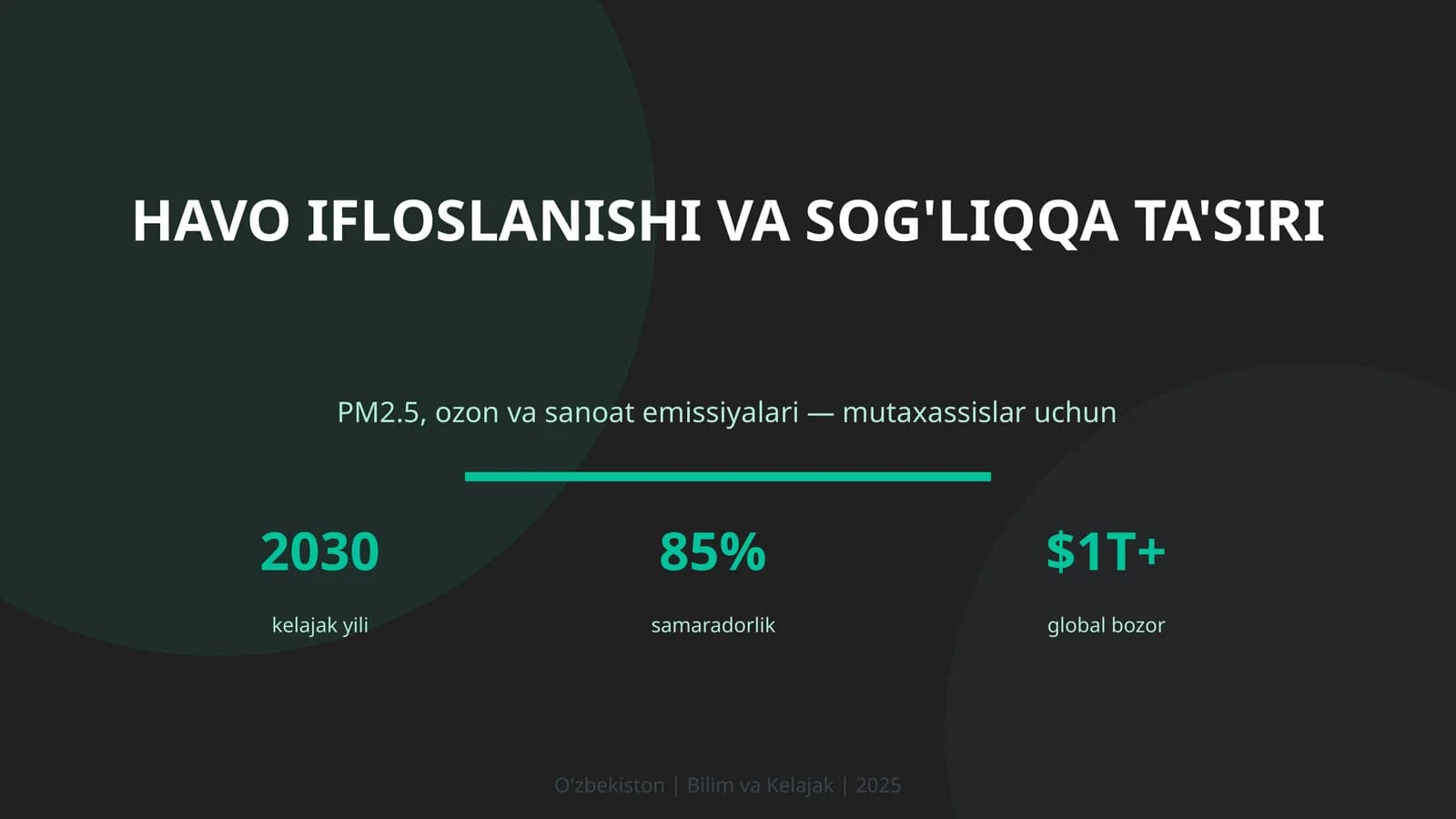 HAVO IFLOSLANISHI VA SOG'LIQQA TA'SIRI

PM2.5, ozon va sanoat emissiyalari — mutaxassislar uchun

2030
kelajak yili

85%
samaradorlik

$1T+
global bozor

O'zbekiston | Bilim va Kelajak | 2025